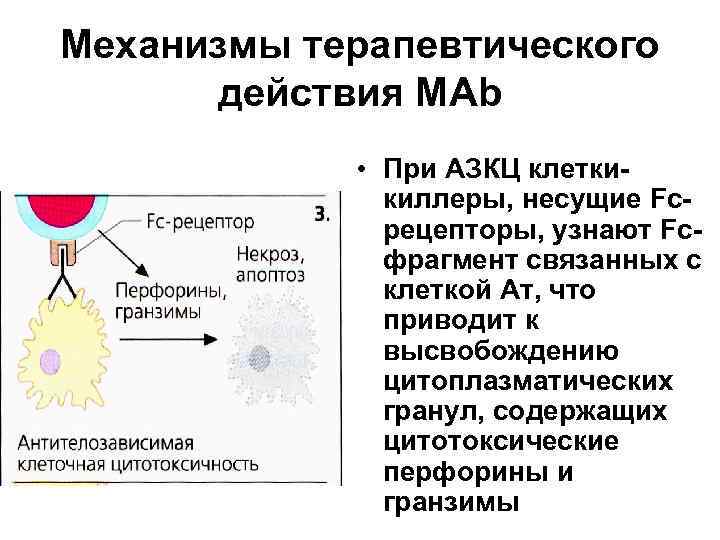 Механизмы терапевтического действия MAb

Fc-рецептор

3.

Некроз, апоптоз

Перфорины, гранзимы

Антителозависимая клеточная цитотоксичность

• При АЗКЦ клетки-киллеры, несущие Fc-рецепторы, узнают Fc-фрагмент связанных с клеткой Ат, что приводит к высвобождению цитоплазматических гранул, содержащих цитотоксические перфорины и гранзимы